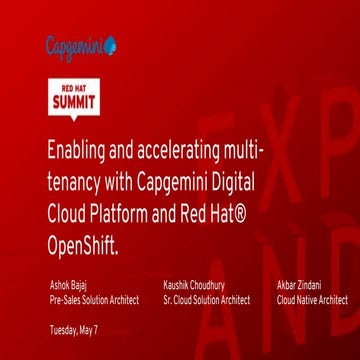 Capgemini

RED HAT
SUMMIT

Enabling and accelerating multi-tenancy with Capgemini Digital Cloud Platform and Red Hat® OpenShift.

Ashok Bajaj
Pre-Sales Solution Architect

Kaushik Choudhury
Sr. Cloud Solution Architect

Akbar Zindani
Cloud Native Architect

Tuesday, May 7

EXP
AND